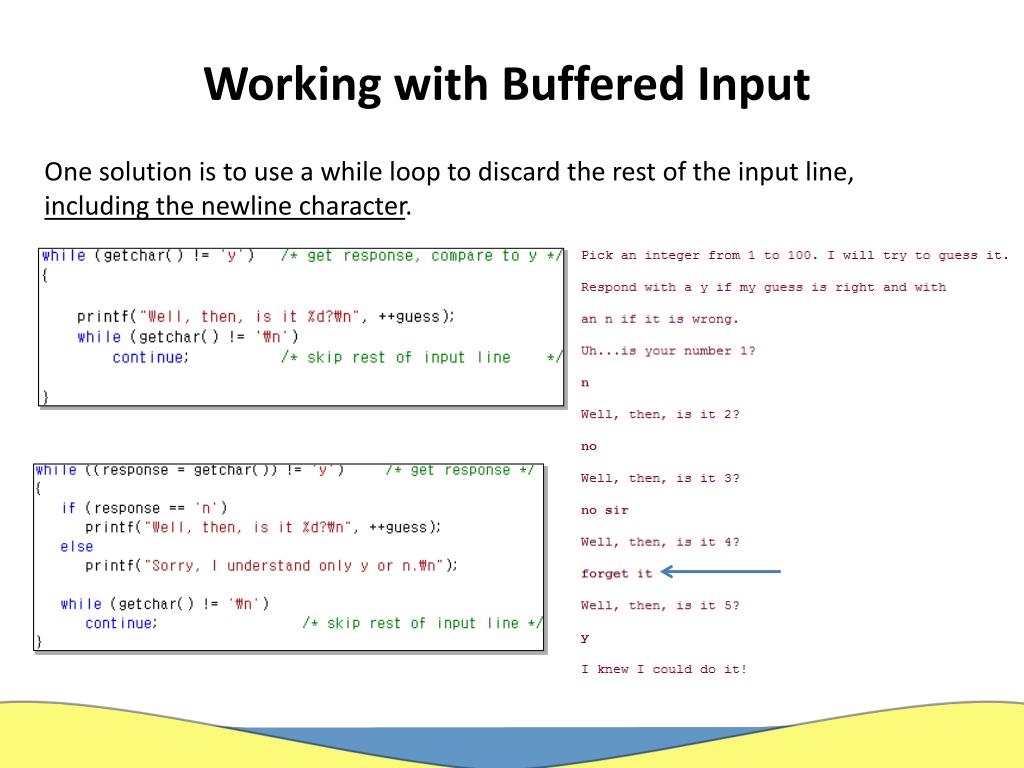 Working with Buffered Input

One solution is to use a while loop to discard the rest of the input line, including the newline character.

while (getchar() != 'y')   /* get response, compare to y */
{

    printf("Well, then, is it %d?₩n", ++guess);
    while (getchar() != '₩n')
        continue;          /* skip rest of input line    */

}

while ((response = getchar()) != 'y')     /* get response */
{
   if (response == 'n')
      printf("Well, then, is it %d?₩n", ++guess);
   else
      printf("Sorry, I understand only y or n.₩n");

   while (getchar() != '₩n')
      continue;                 /* skip rest of input line */
}

Pick an integer from 1 to 100. I will try to guess it.
Respond with a y if my guess is right and with
an n if it is wrong.
Uh...is your number 1?
n
Well, then, is it 2?
no
Well, then, is it 3?
no sir
Well, then, is it 4?
forget it
Well, then, is it 5?
y
I knew I could do it!